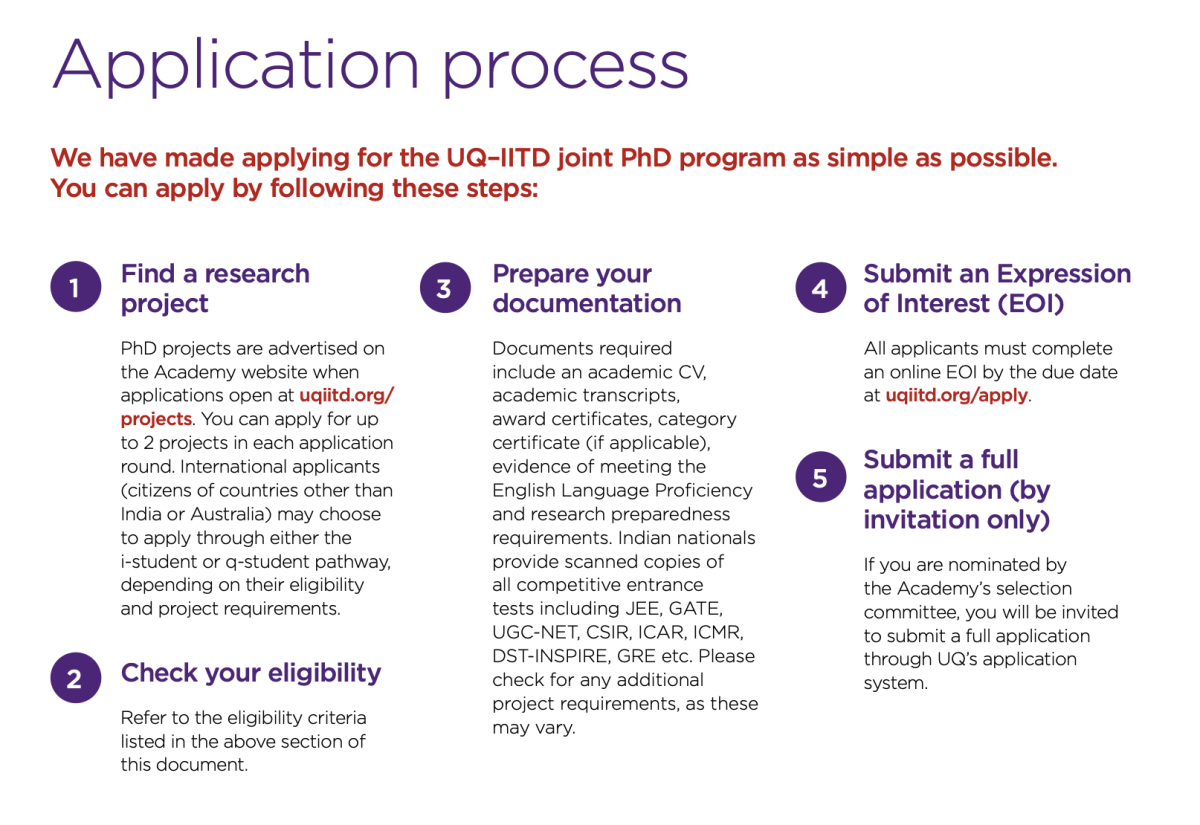 Application process

We have made applying for the UQ–IITD joint PhD program as simple as possible. You can apply by following these steps:

1

Find a research project

PhD projects are advertised on the Academy website when applications open at uqiitd.org/projects. You can apply for up to 2 projects in each application round. International applicants (citizens of countries other than India or Australia) may choose to apply through either the i-student or q-student pathway, depending on their eligibility and project requirements.

2

Check your eligibility

Refer to the eligibility criteria listed in the above section of this document.

3

Prepare your documentation

Documents required include an academic CV, academic transcripts, award certificates, category certificate (if applicable), evidence of meeting the English Language Proficiency and research preparedness requirements. Indian nationals provide scanned copies of all competitive entrance tests including JEE, GATE, UGC-NET, CSIR, ICAR, ICMR, DST-INSPIRE, GRE etc. Please check for any additional project requirements, as these may vary.

4

Submit an Expression of Interest (EOI)

All applicants must complete an online EOI by the due date at uqiitd.org/apply.

5

Submit a full application (by invitation only)

If you are nominated by the Academy's selection committee, you will be invited to submit a full application through UQ's application system.